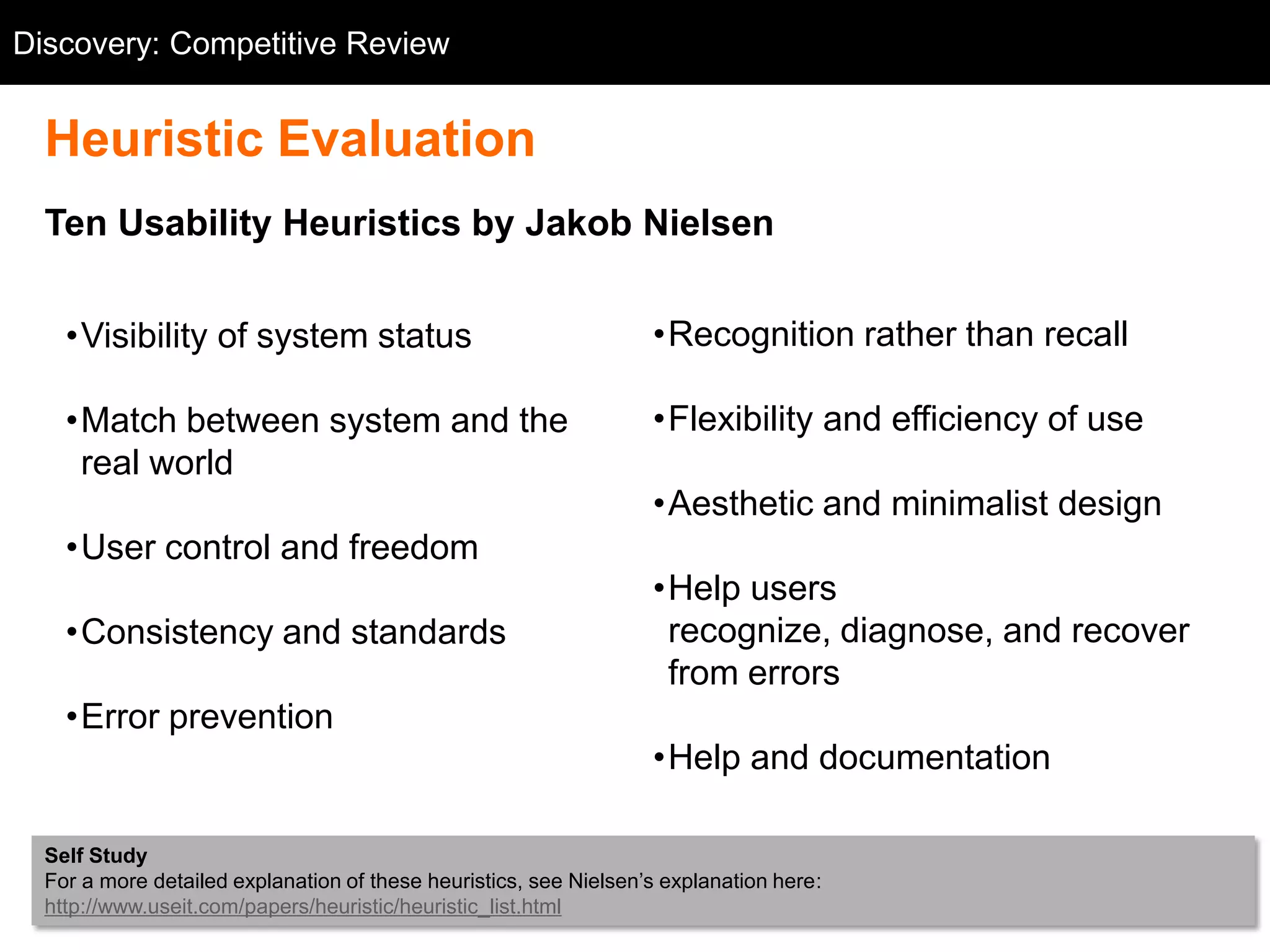 Discovery: Competitive Review

Heuristic Evaluation

Ten Usability Heuristics by Jakob Nielsen

•Visibility of system status

•Match between system and the real world

•User control and freedom

•Consistency and standards

•Error prevention

•Recognition rather than recall

•Flexibility and efficiency of use

•Aesthetic and minimalist design

•Help users recognize, diagnose, and recover from errors

•Help and documentation

Self Study
For a more detailed explanation of these heuristics, see Nielsen's explanation here:
http://www.useit.com/papers/heuristic/heuristic_list.html